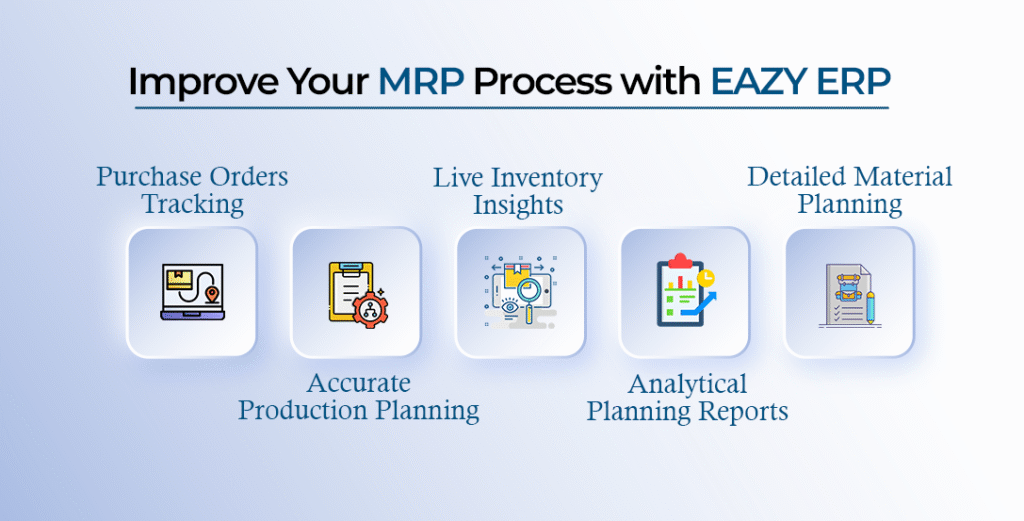 Improve Your MRP Process with EAZY ERP

Purchase Orders Tracking

Accurate Production Planning

Live Inventory Insights

Analytical Planning Reports

Detailed Material Planning